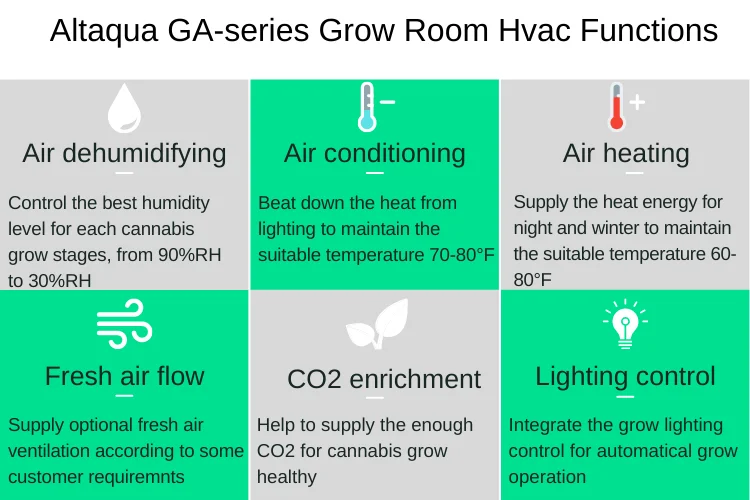 Altaqua GA-series Grow Room Hvac Functions

Air dehumidifying

Control the best humidity level for each cannabis grow stages, from 90%RH to 30%RH

Air conditioning

Beat down the heat from lighting to maintain the suitable temperature 70-80°F

Air heating

Supply the heat energy for night and winter to maintain the suitable temperature 60-80°F

Fresh air flow

Supply optional fresh air ventilation according to some customer requiremnts

CO2 enrichment

Help to supply the enough CO2 for cannabis grow healthy

Lighting control

Integrate the grow lighting control for automatical grow operation